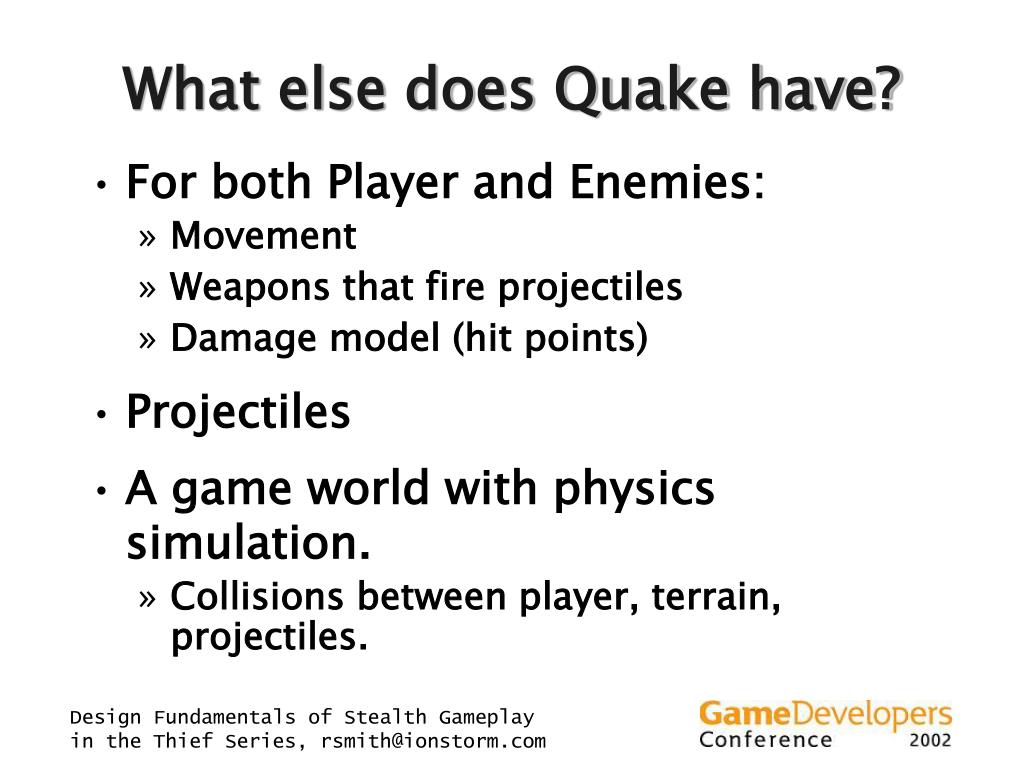 What else does Quake have?

• For both Player and Enemies:
» Movement
» Weapons that fire projectiles
» Damage model (hit points)

• Projectiles

• A game world with physics simulation.
» Collisions between player, terrain, projectiles.

Design Fundamentals of Stealth Gameplay in the Thief Series, rsmith@ionstorm.com

GameDevelopers Conference 2002